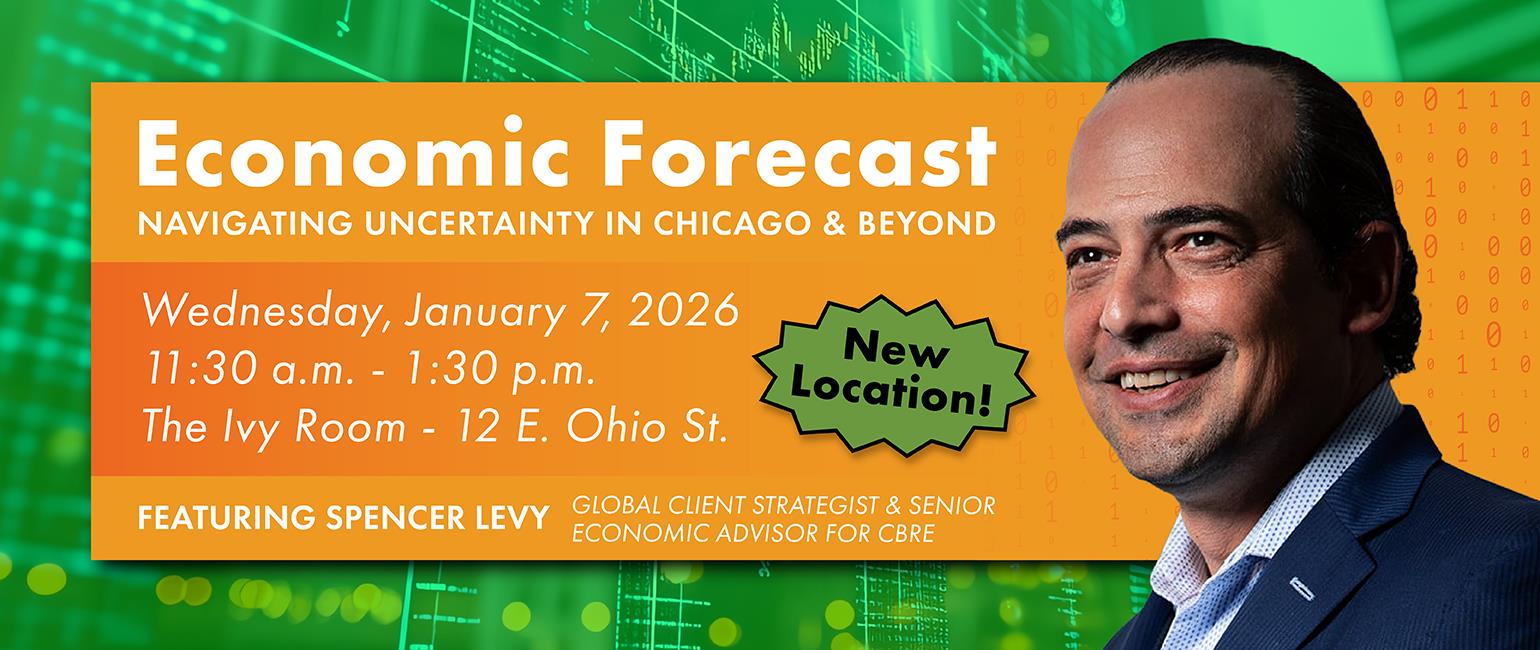 Economic Forecast
NAVIGATING UNCERTAINTY IN CHICAGO & BEYOND

Wednesday, January 7, 2026
11:30 a.m. - 1:30 p.m.
The Ivy Room - 12 E. Ohio St.

New Location!

FEATURING SPENCER LEVY
GLOBAL CLIENT STRATEGIST & SENIOR ECONOMIC ADVISOR FOR CBRE